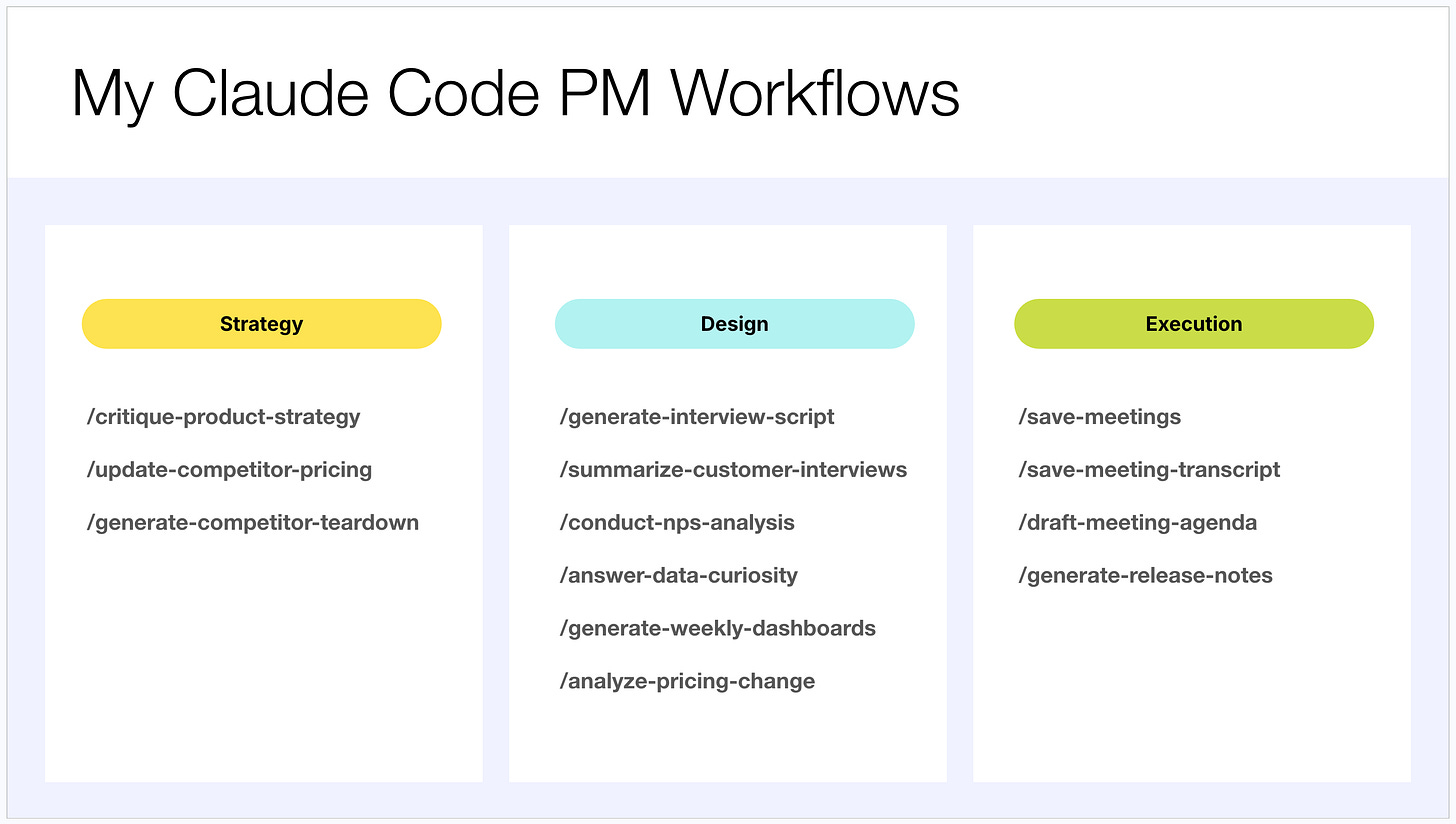 My Claude Code PM Workflows

Strategy

/critique-product-strategy

/update-competitor-pricing

/generate-competitor-teardown

Design

/generate-interview-script

/summarize-customer-interviews

/conduct-nps-analysis

/answer-data-curiosity

/generate-weekly-dashboards

/analyze-pricing-change

Execution

/save-meetings

/save-meeting-transcript

/draft-meeting-agenda

/generate-release-notes